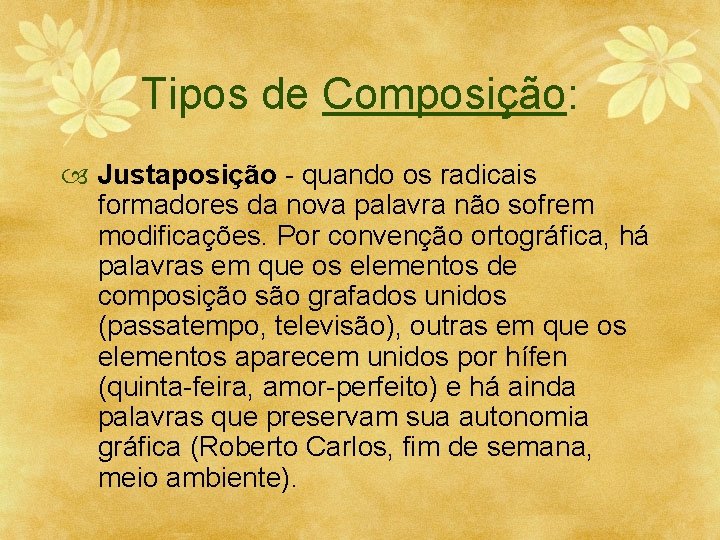 Tipos de Composição:

Justaposição - quando os radicais formadores da nova palavra não sofrem modificações. Por convenção ortográfica, há palavras em que os elementos de composição são grafados unidos (passatempo, televisão), outras em que os elementos aparecem unidos por hífen (quinta-feira, amor-perfeito) e há ainda palavras que preservam sua autonomia gráfica (Roberto Carlos, fim de semana, meio ambiente).